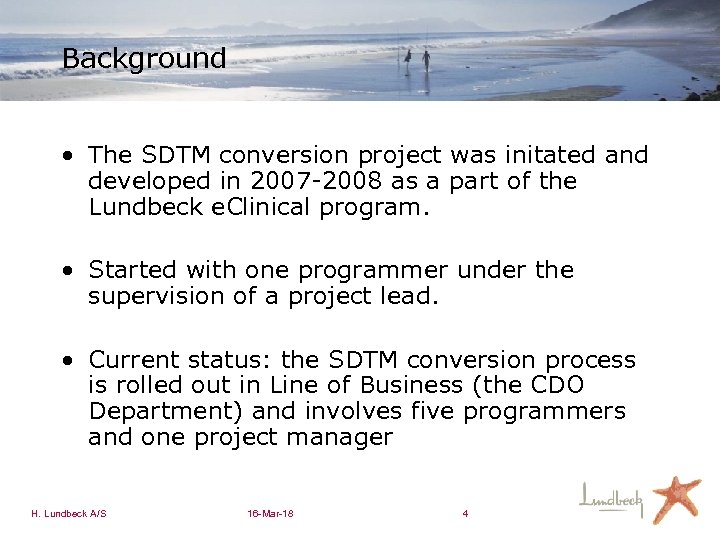 Background

• The SDTM conversion project was initated and developed in 2007-2008 as a part of the Lundbeck eClinical program.

• Started with one programmer under the supervision of a project lead.

• Current status: the SDTM conversion process is rolled out in Line of Business (the CDO Department) and involves five programmers and one project manager

H. Lundbeck A/S

16-Mar-18

4

Lundbeck